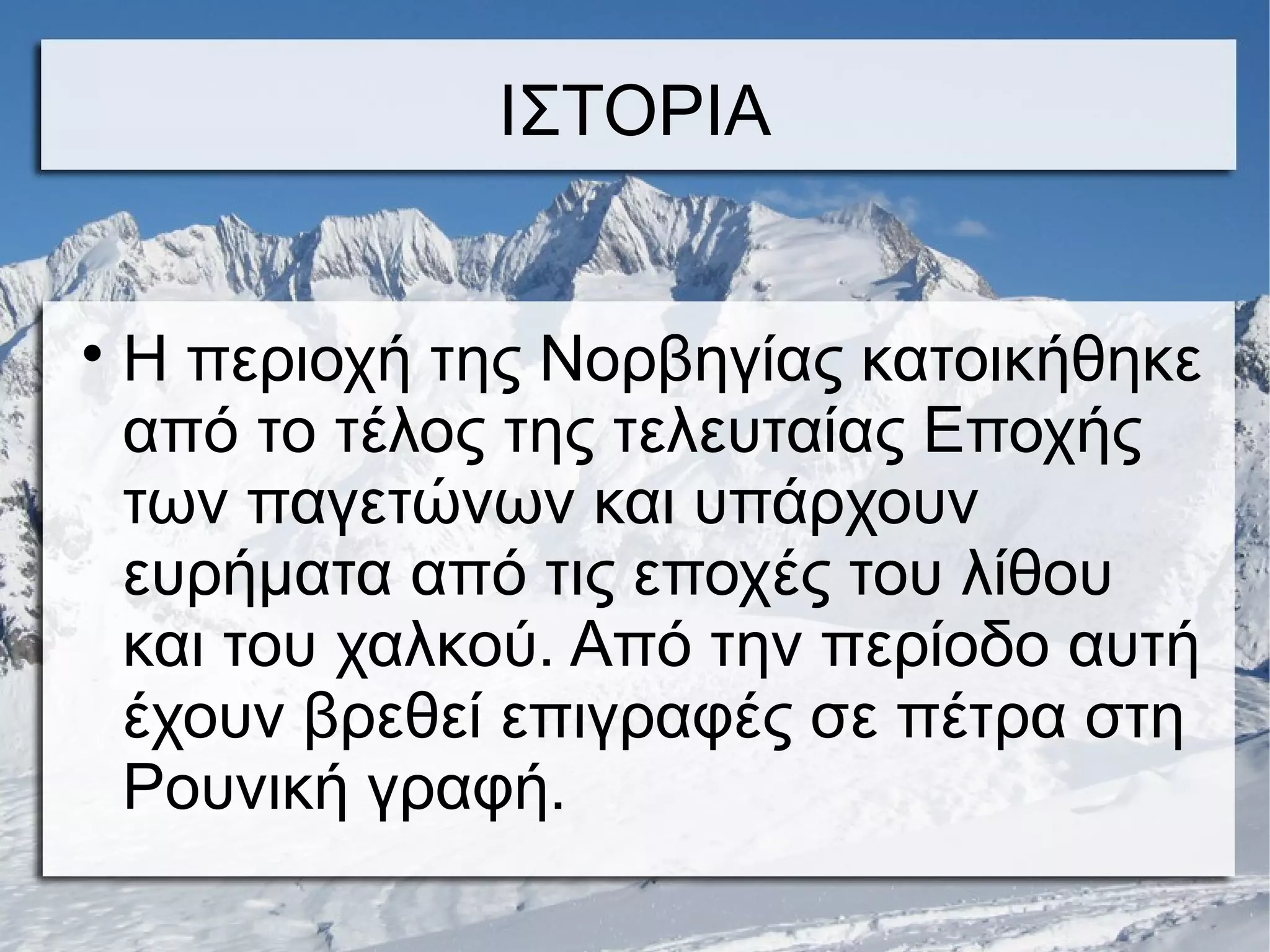 ΙΣΤΟΡΙΑ

• Η περιοχή της Νορβηγίας κατοικήθηκε από το τέλος της τελευταίας Εποχής των παγετώνων και υπάρχουν ευρήματα από τις εποχές του λίθου και του χαλκού. Από την περίοδο αυτή έχουν βρεθεί επιγραφές σε πέτρα στη Ρουνική γραφή.